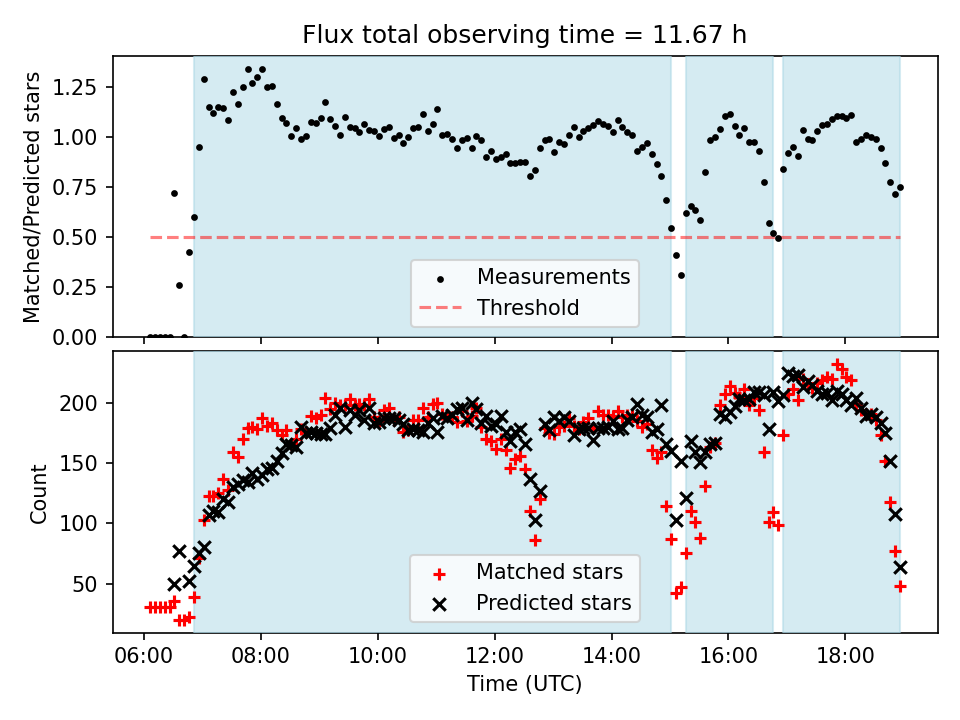 Flux total observing time = 11.67 h

Matched/Predicted stars

1.25
1.00
0.75
0.50
0.25
0.00

Measurements
Threshold

Count

200
150
100
50

Matched stars
Predicted stars

06:00
08:00
10:00
12:00
14:00
16:00
18:00

Time (UTC)